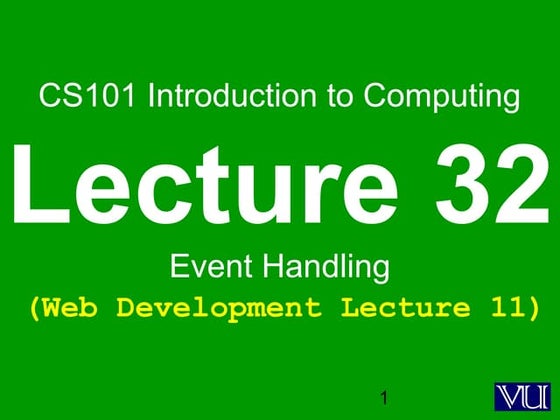 CS101 Introduction to Computing

Lecture 32

Event Handling

(Web Development Lecture 11)

1

VU